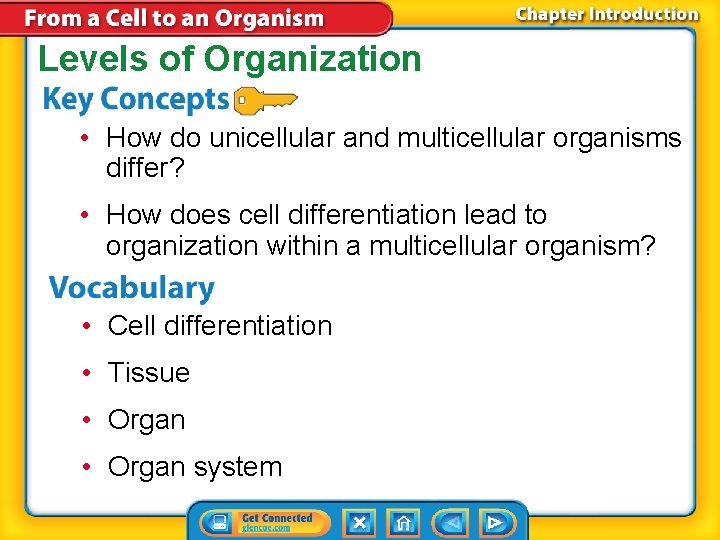 From a Cell to an Organism

Chapter Introduction

Levels of Organization

Key Concepts

• How do unicellular and multicellular organisms differ?

• How does cell differentiation lead to organization within a multicellular organism?

Vocabulary

• Cell differentiation

• Tissue

• Organ

• Organ system

Get Connected glencoe.com